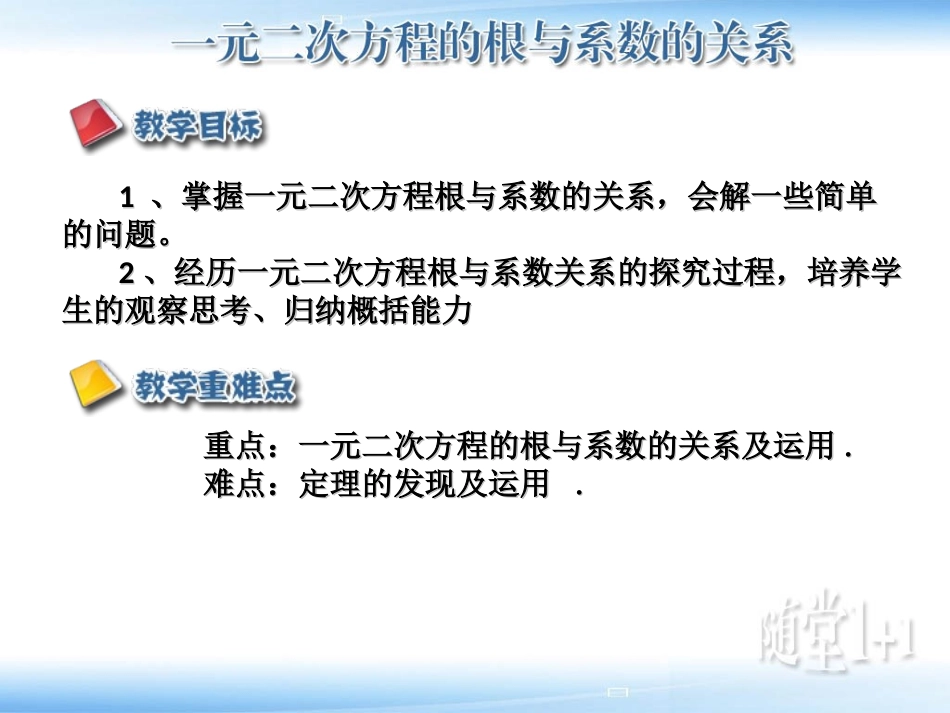 一元二次方程的根与系数的关系

教学目标

1 、掌握一元二次方程根与系数的关系，会解一些简单的问题。
2 、经历一元二次方程根与系数关系的探究过程，培养学生的观察思考、归纳概括能力

教学重难点

重点：一元二次方程的根与系数的关系及运用 .
难点：定理的发现及运用 .

随堂1+1